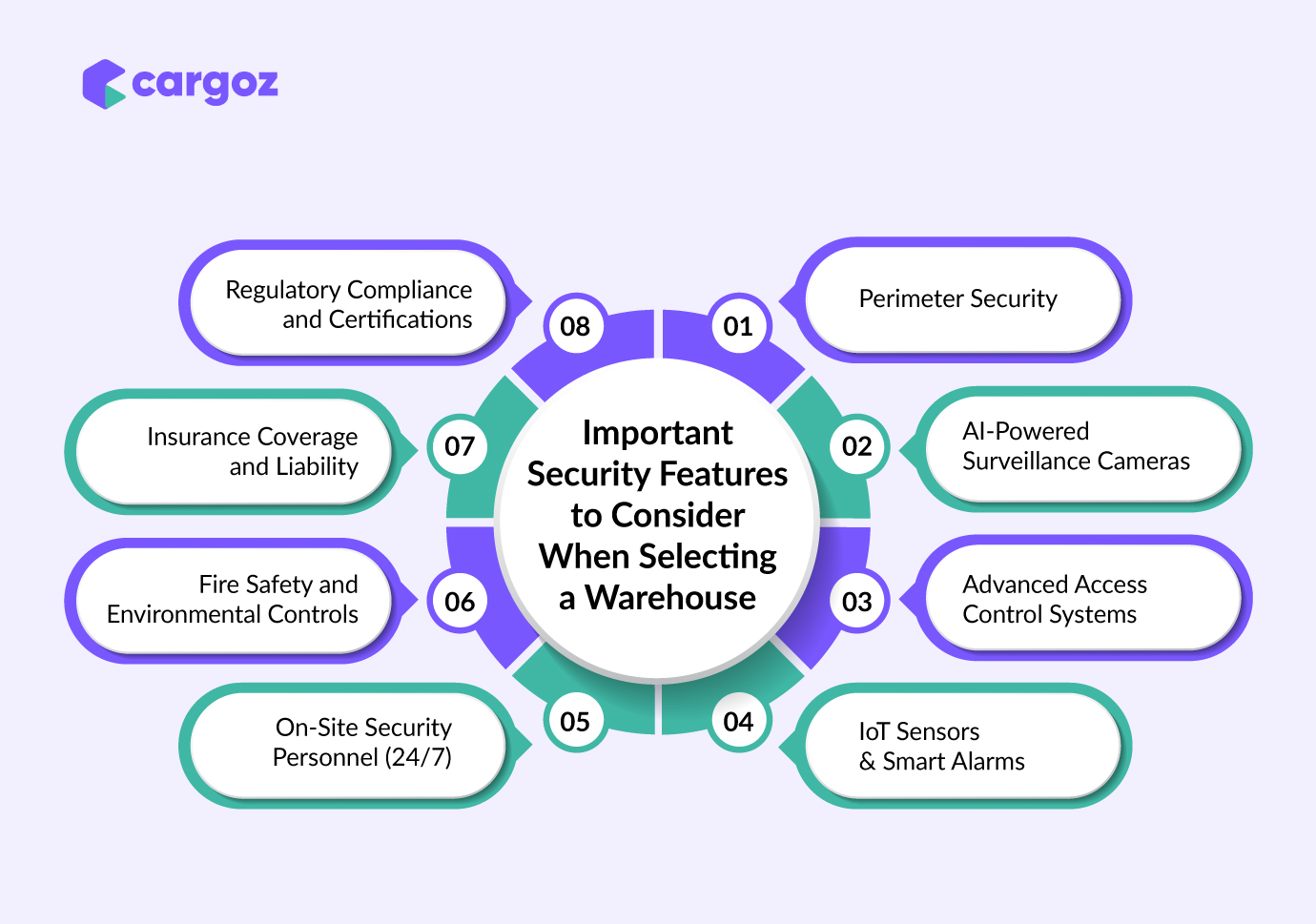 cargoz

Important Security Features to Consider When Selecting a Warehouse

01
Perimeter Security

02
AI-Powered Surveillance Cameras

03
Advanced Access Control Systems

04
IoT Sensors & Smart Alarms

05
On-Site Security Personnel (24/7)

06
Fire Safety and Environmental Controls

07
Insurance Coverage and Liability

08
Regulatory Compliance and Certifications